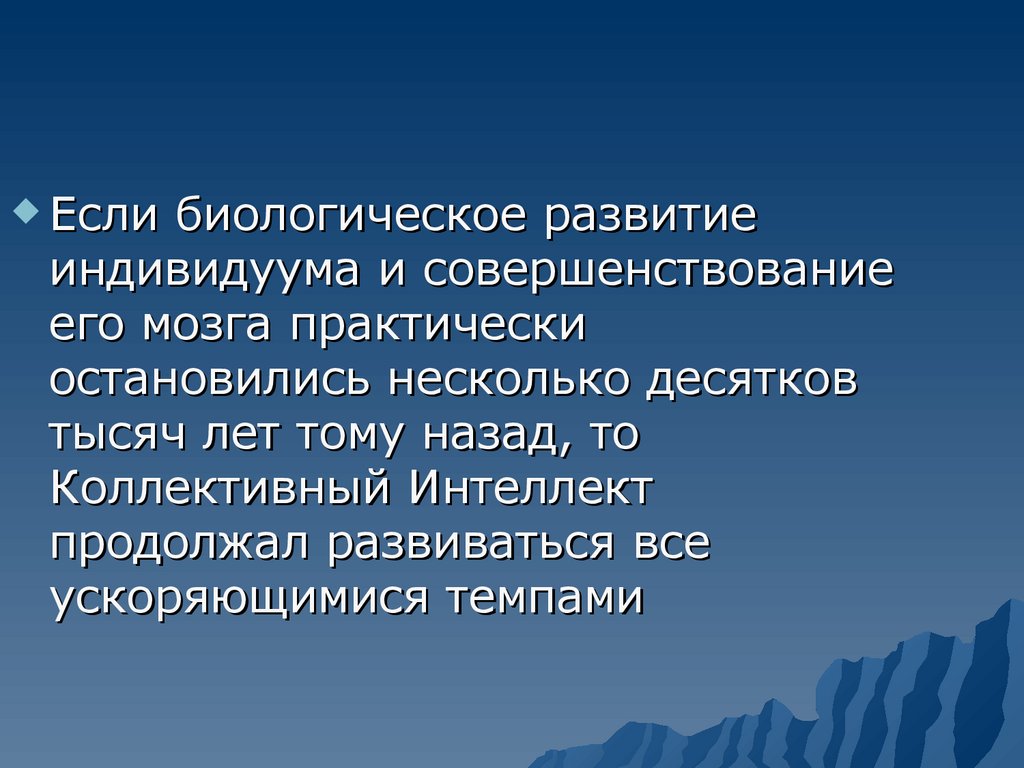 Если биологическое развитие индивидуума и совершенствование его мозга практически остановились несколько десятков тысяч лет тому назад, то Коллективный Интеллект продолжал развиваться все ускоряющимися темпами